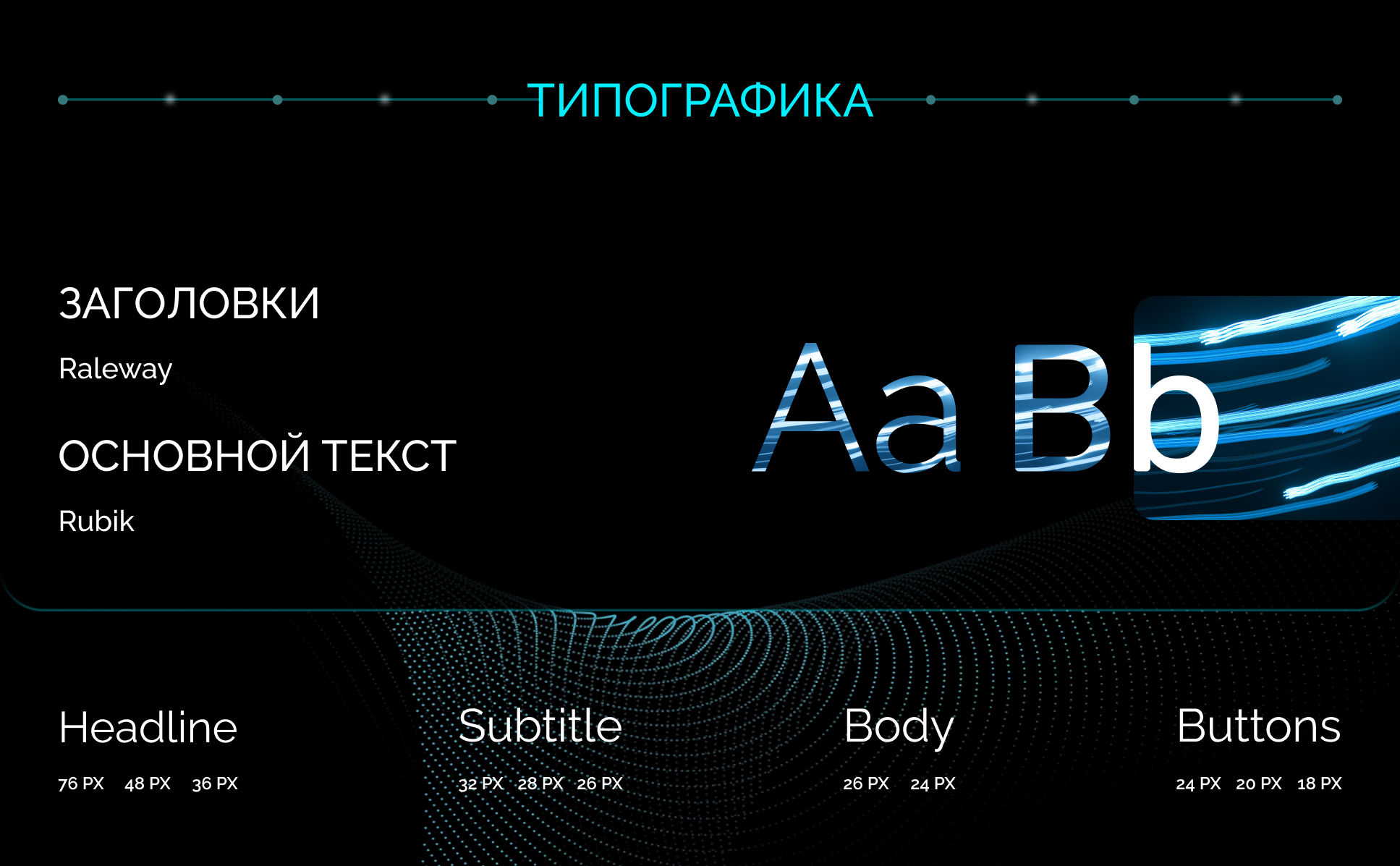 ТИПОГРАФИКА

ЗАГОЛОВКИ

Raleway

ОСНОВНОЙ ТЕКСТ

Rubik

Aa Bb

Headline

76 PX 48 PX 36 PX

Subtitle

32 PX 28 PX 26 PX

Body

26 PX 24 PX

Buttons

24 PX 20 PX 18 PX